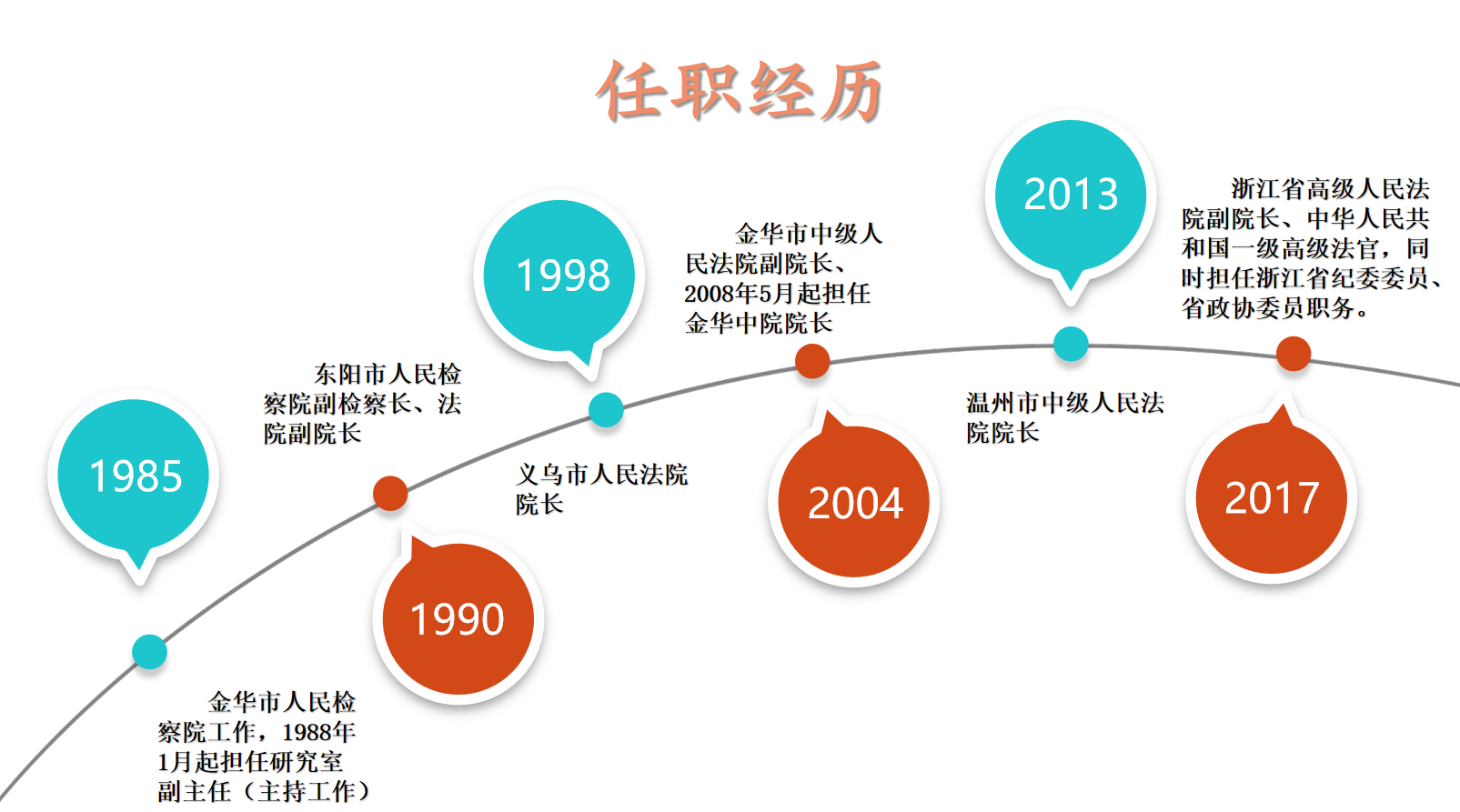 任职经历

1985

金华市人民检察院工作，1988年1月起担任研究室副主任（主持工作）

1990

东阳市人民检察院副检察长、法院副院长

1998

义乌市人民法院院长

2004

金华市中级人民法院副院长、2008年5月起担任金华中院院长

2013

温州市中级人民法院院长

2017

浙江省高级人民法院副院长、中华人民共和国一级高级法官，同时担任浙江省纪委委员、省政协委员职务。